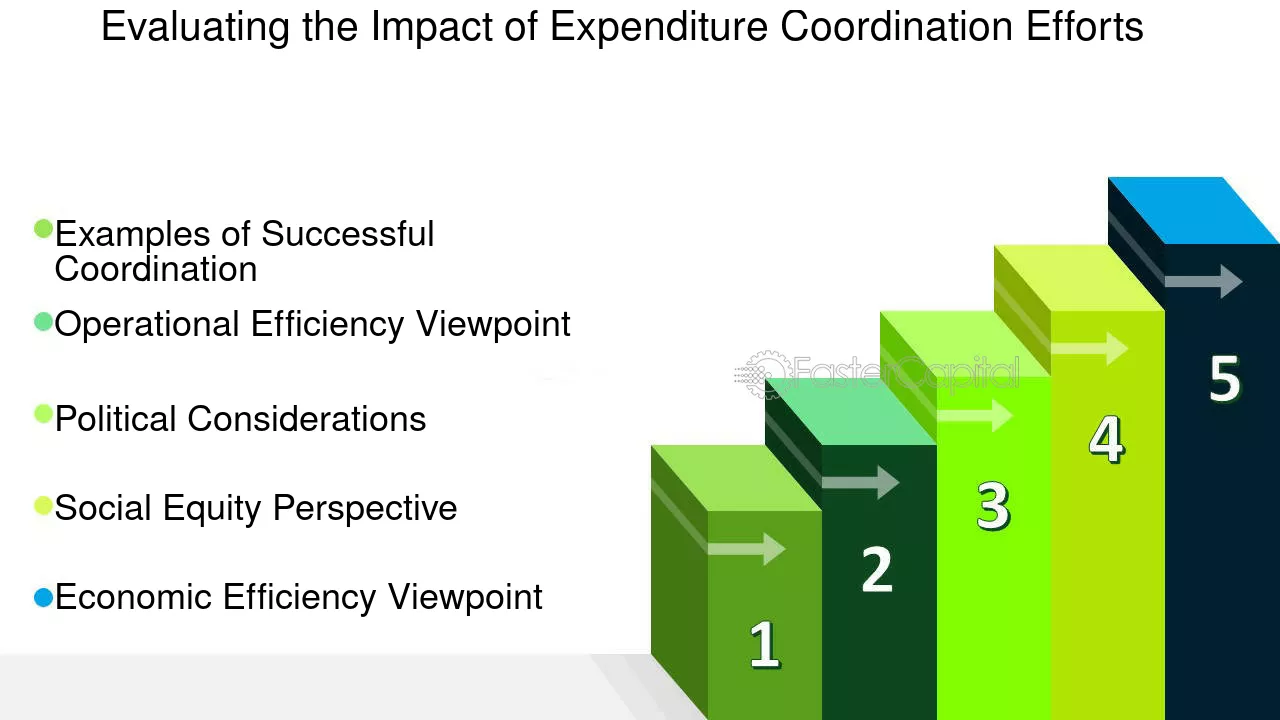 Evaluating the Impact of Expenditure Coordination Efforts

• Examples of Successful Coordination

• Operational Efficiency Viewpoint

• Political Considerations

• Social Equity Perspective

• Economic Efficiency Viewpoint

1

2

3

4

5

FasterCapital